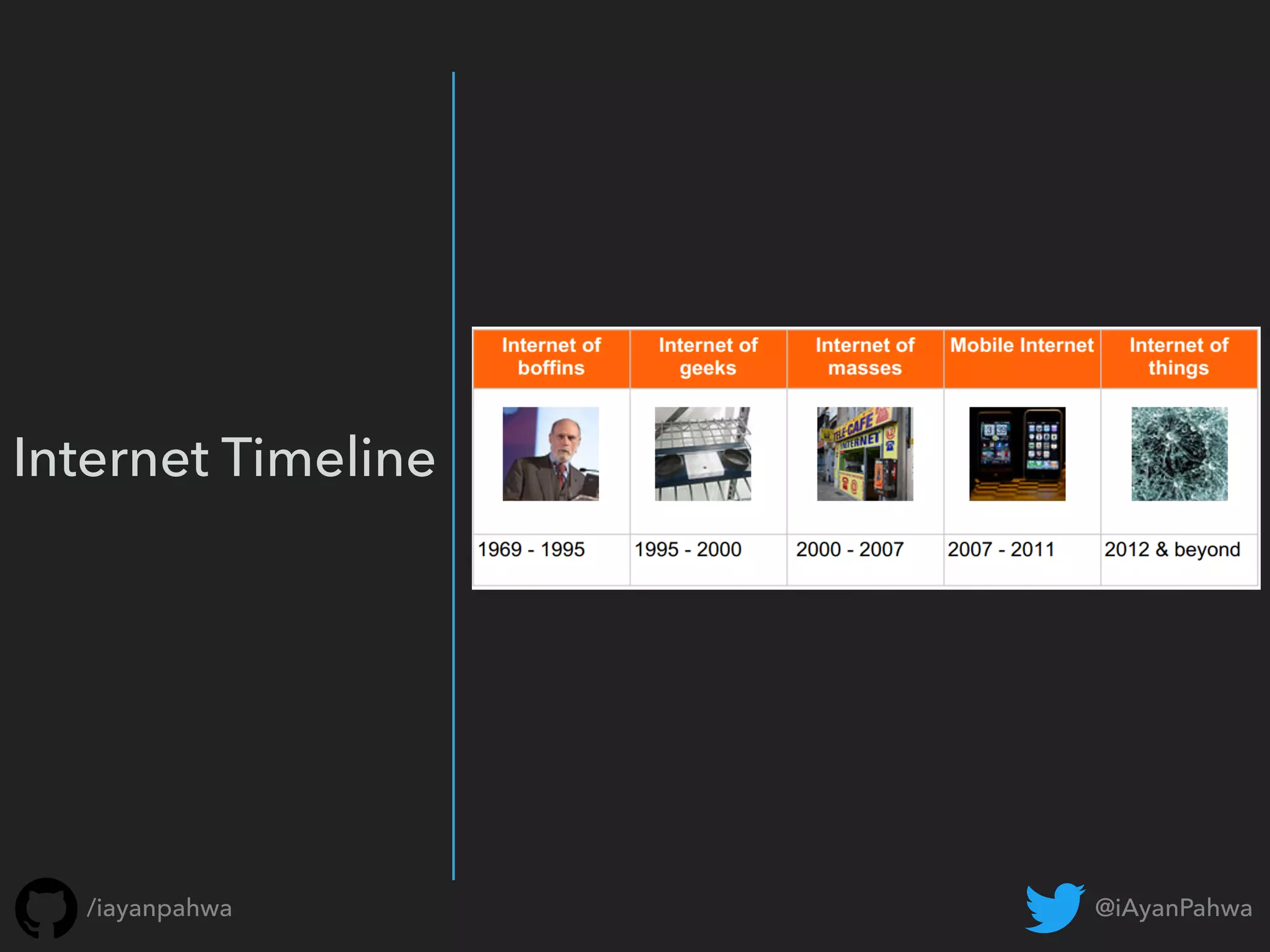 Internet Timeline

| Internet of boffins | Internet of geeks | Internet of masses | Mobile Internet | Internet of things |
|---|---|---|---|---|
| | | TELE-CAFE INTERNET | | |
| 1969 - 1995 | 1995 - 2000 | 2000 - 2007 | 2007 - 2011 | 2012 & beyond |

/iayanpahwa

@iAyanPahwa